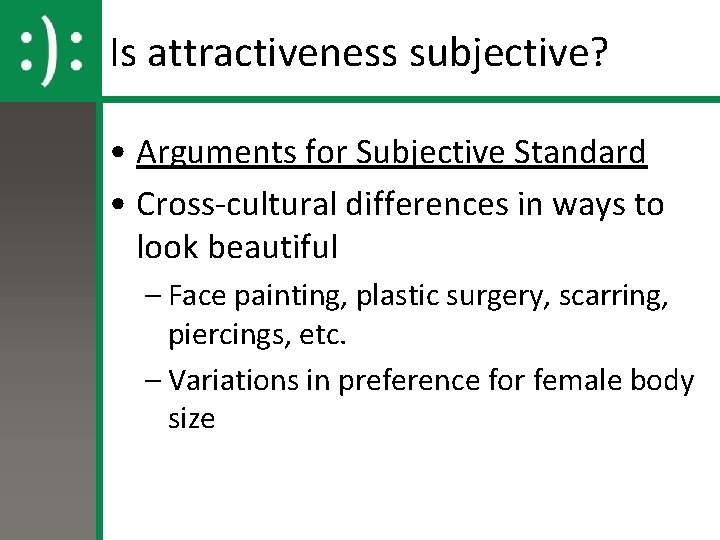 :):

Is attractiveness subjective?

• Arguments for Subjective Standard
• Cross-cultural differences in ways to look beautiful
– Face painting, plastic surgery, scarring, piercings, etc.
– Variations in preference for female body size